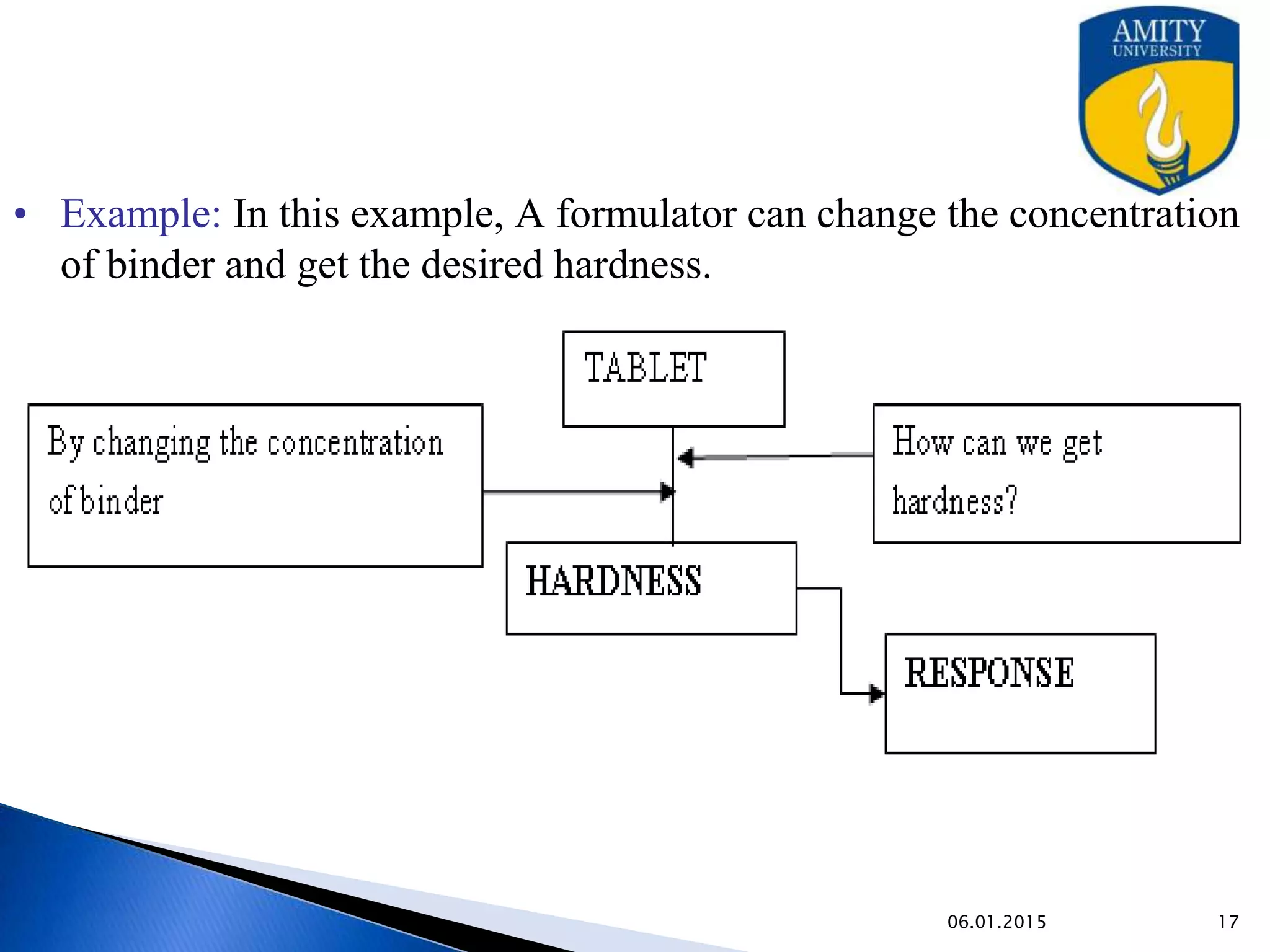 AMITY
UNIVERSITY

• Example: In this example, A formulator can change the concentration of binder and get the desired hardness.

TABLET

By changing the concentration of binder

How can we get hardness?

HARDNESS

RESPONSE

06.01.2015

17